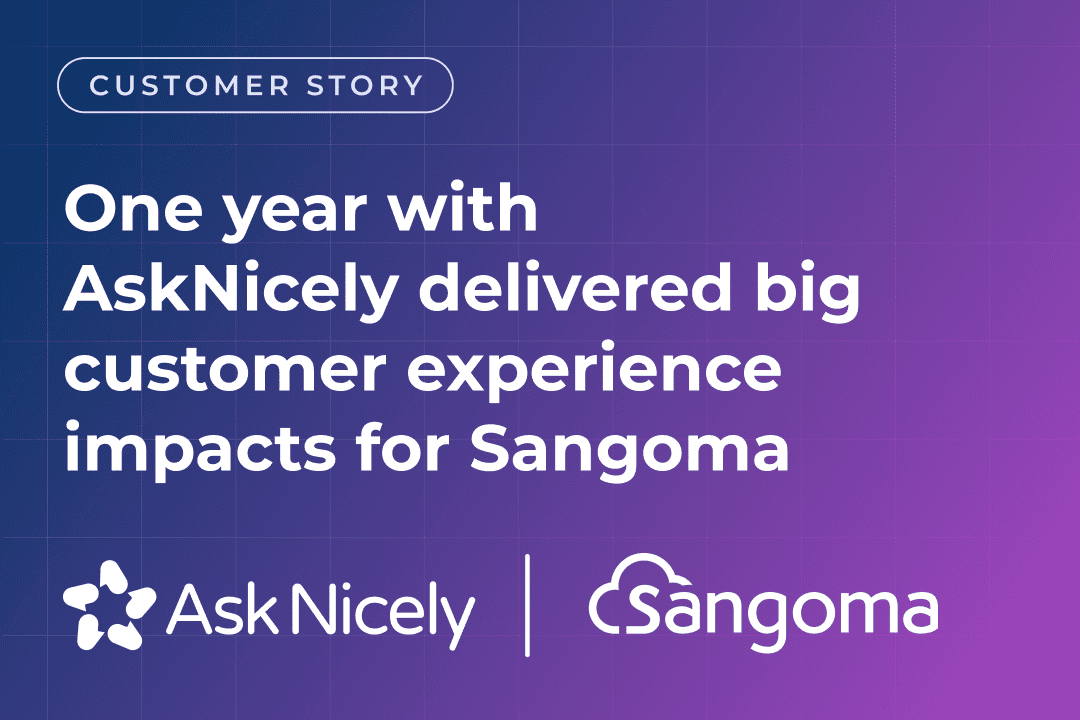 CUSTOMER STORY

One year with AskNicely delivered big customer experience impacts for Sangoma

AskNicely | Sangoma